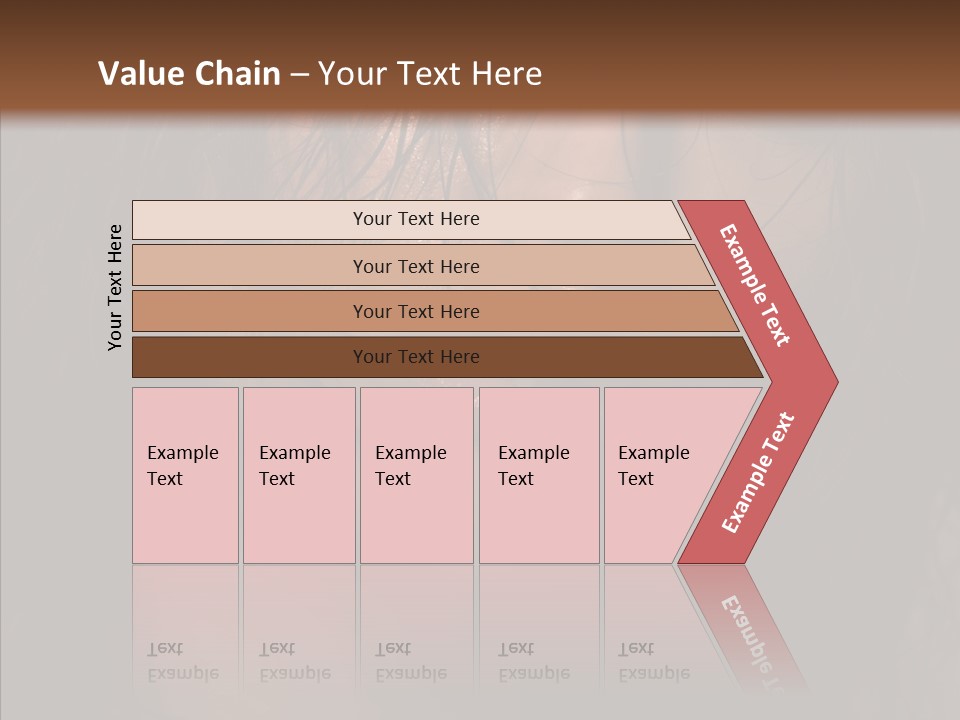 Value Chain – Your Text Here

Your Text Here

Your Text Here

Your Text Here

Your Text Here

Your Text Here

Example Text

Example Text

Example Text

Example Text

Example Text

Example Text

Example Text